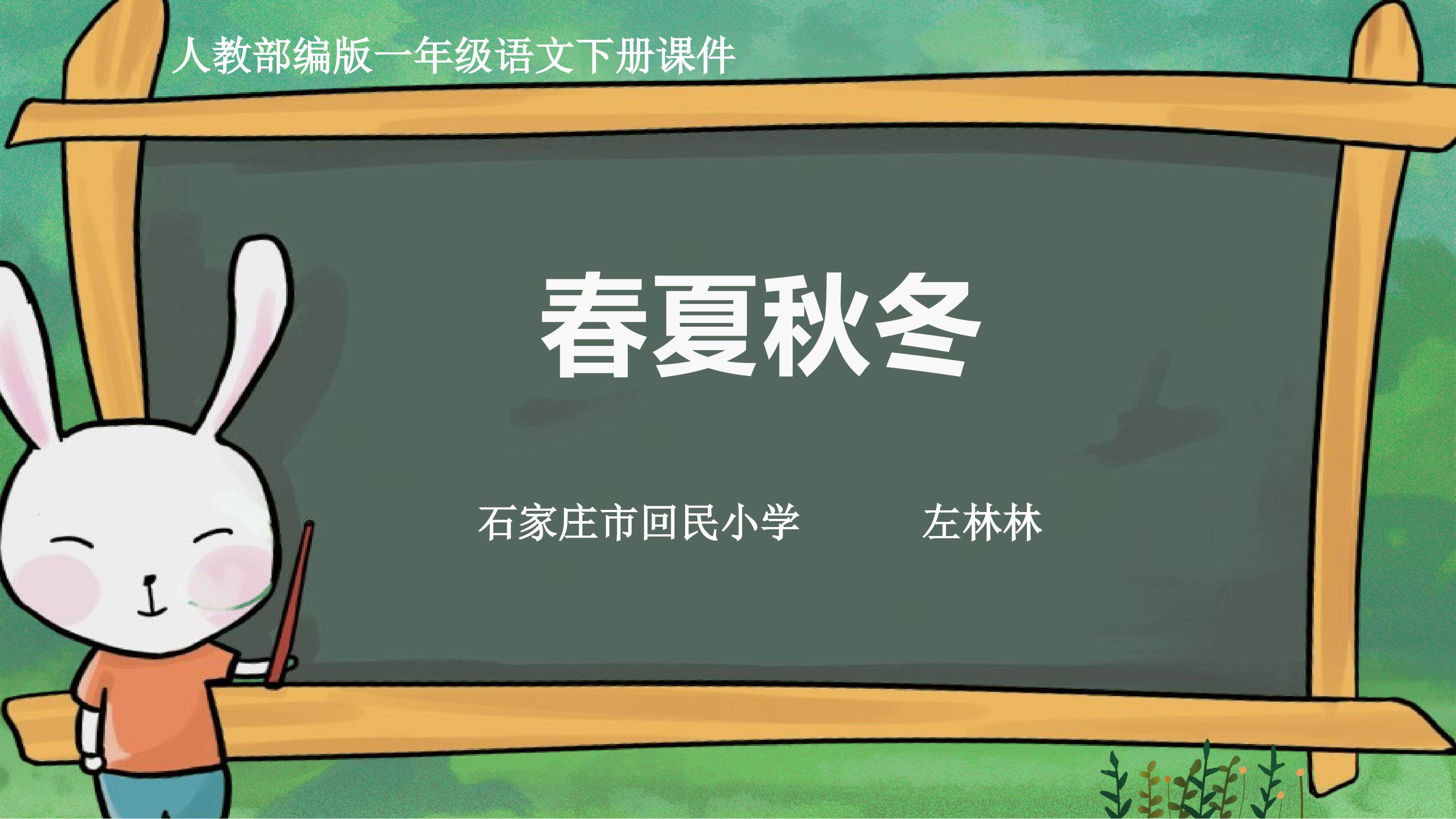 人教部编版一年级语文下册课件

春夏秋冬

石家庄市回民小学　　左林林